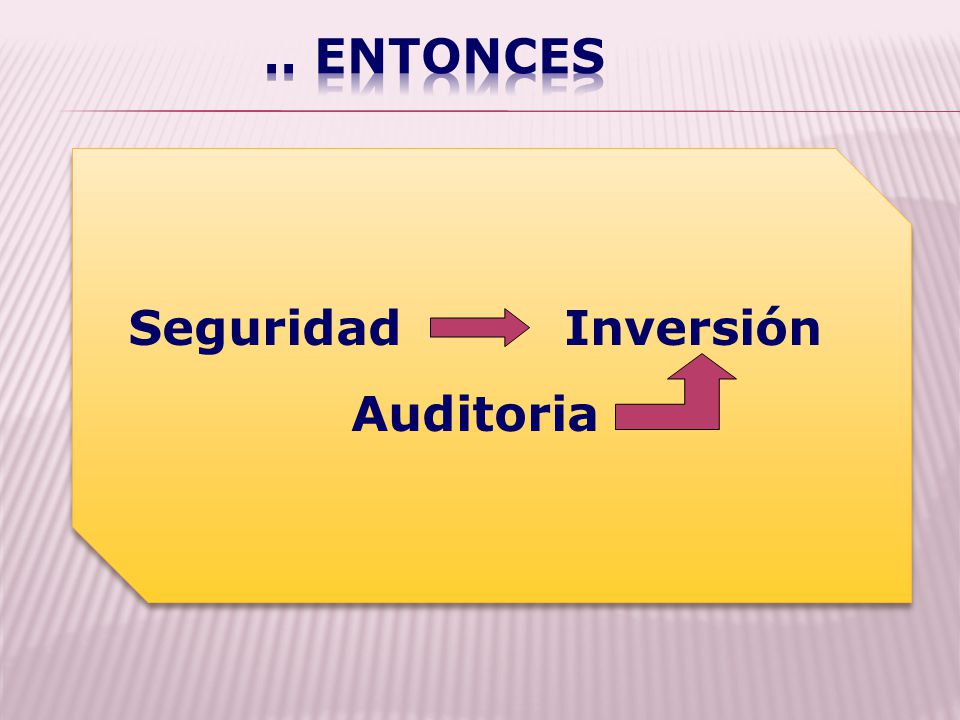 .. ENTONCES

Seguridad Inversión

Auditoria